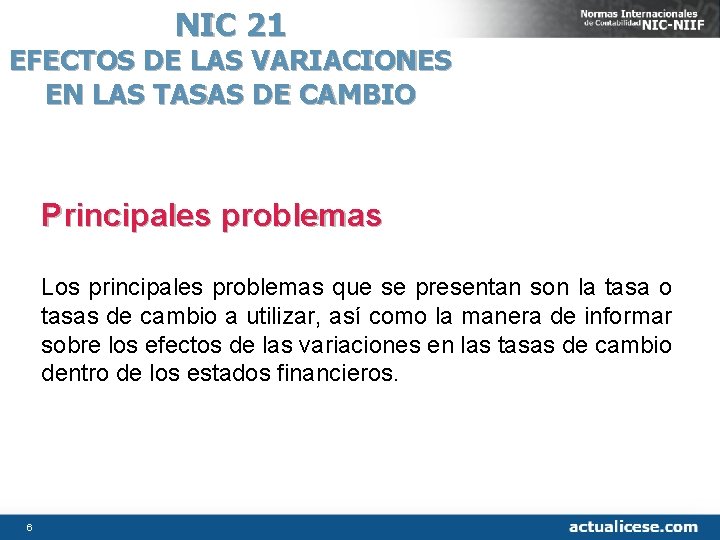 NIC 21
EFECTOS DE LAS VARIACIONES EN LAS TASAS DE CAMBIO

Normas Internacionales de Contabilidad NIC-NIIF

Principales problemas

Los principales problemas que se presentan son la tasa o tasas de cambio a utilizar, así como la manera de informar sobre los efectos de las variaciones en las tasas de cambio dentro de los estados financieros.

6

actualicese.com